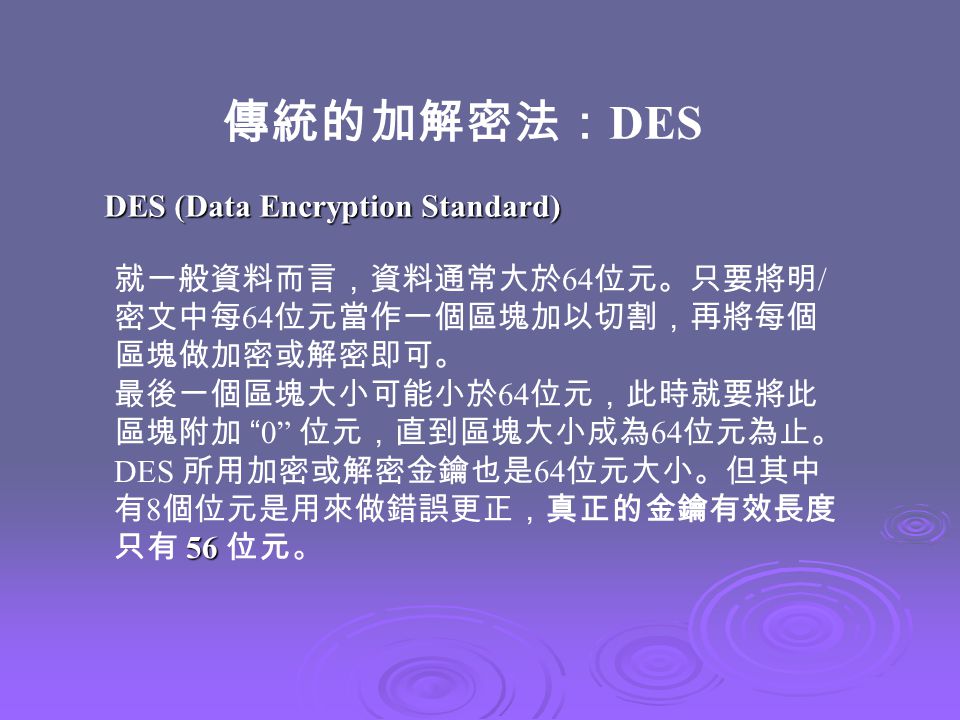 傳統的加解密法：DES

DES (Data Encryption Standard)

就一般資料而言，資料通常大於64位元。只要將明/密文中每64位元當作一個區塊加以切割，再將每個區塊做加密或解密即可。
最後一個區塊大小可能小於64位元，此時就要將此區塊附加 “0” 位元，直到區塊大小成為64位元為止。
DES 所用加密或解密金鑰也是64位元大小。但其中有8個位元是用來做錯誤更正，真正的金鑰有效長度只有 56 位元。